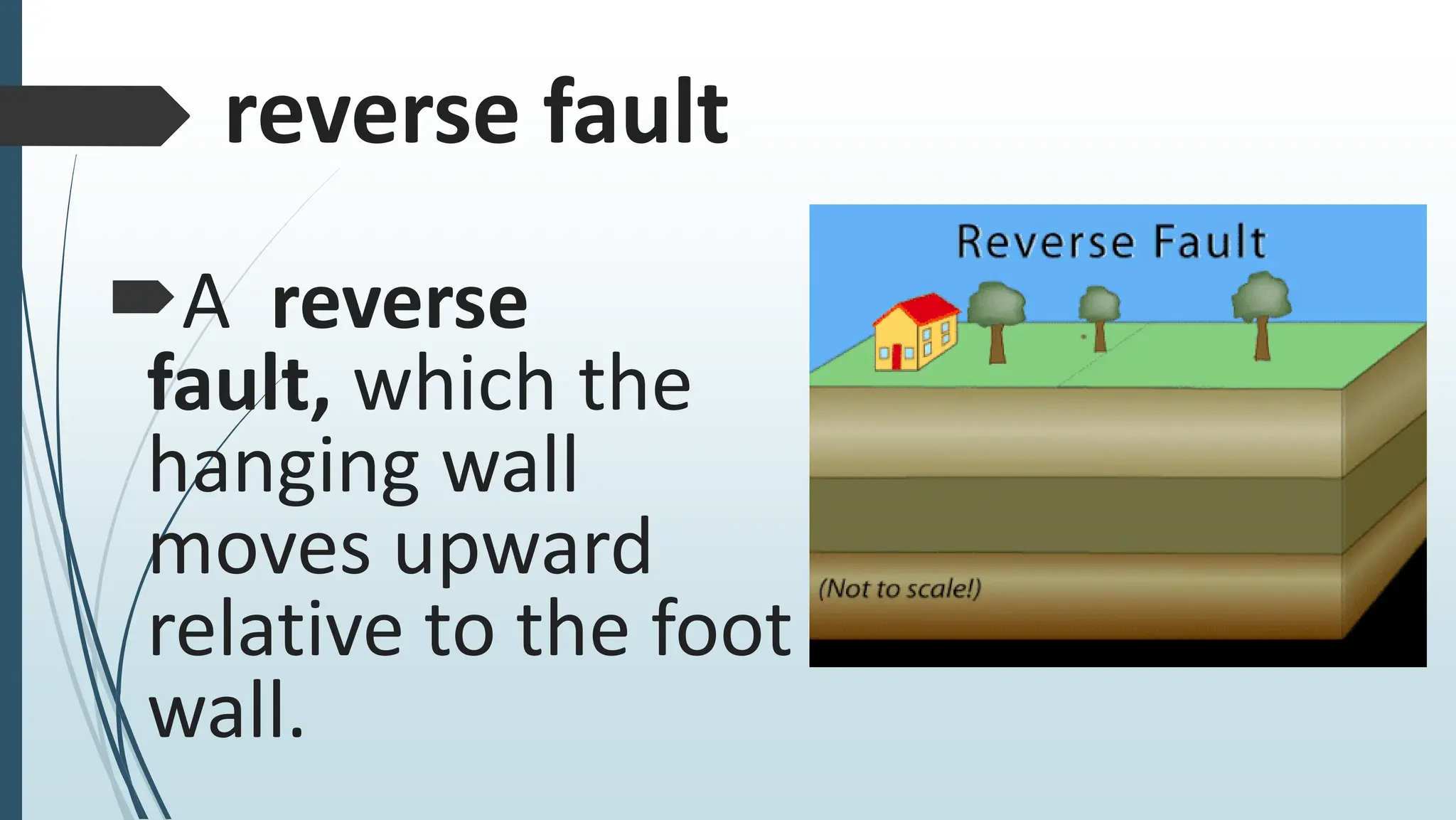 reverse fault

A  reverse fault, which the hanging wall moves upward relative to the foot wall.

Reverse Fault

(Not to scale!)